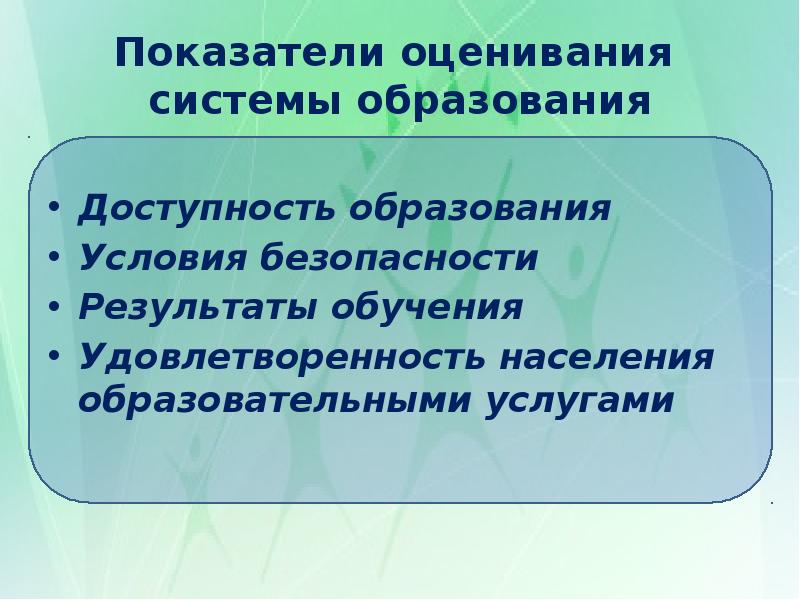 Показатели оценивания системы образования

• Доступность образования
• Условия безопасности
• Результаты обучения
• Удовлетворенность населения образовательными услугами